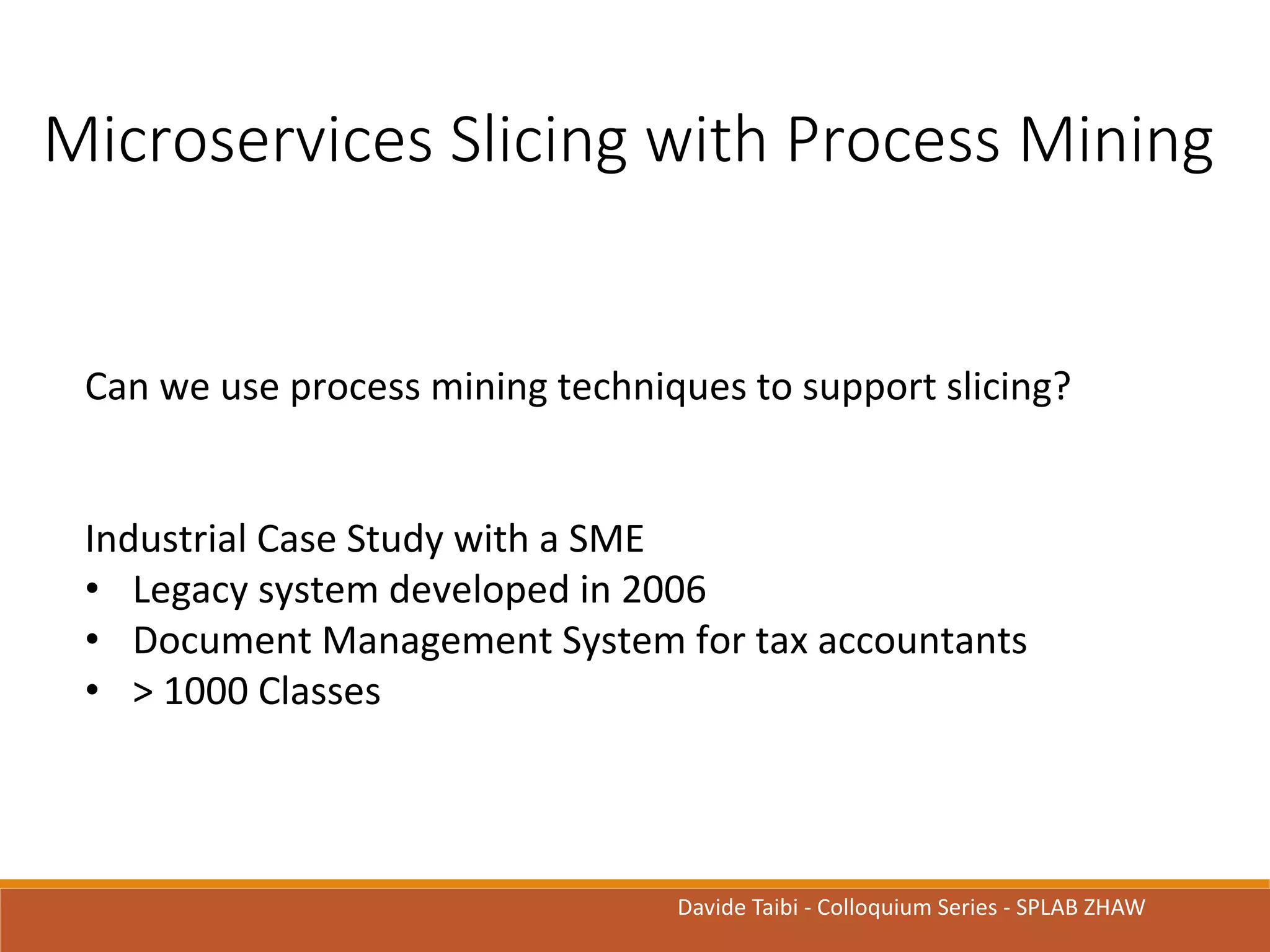 Microservices Slicing with Process Mining

Can we use process mining techniques to support slicing?

Industrial Case Study with a SME
• Legacy system developed in 2006
• Document Management System for tax accountants
• > 1000 Classes

Davide Taibi - Colloquium Series - SPLAB ZHAW